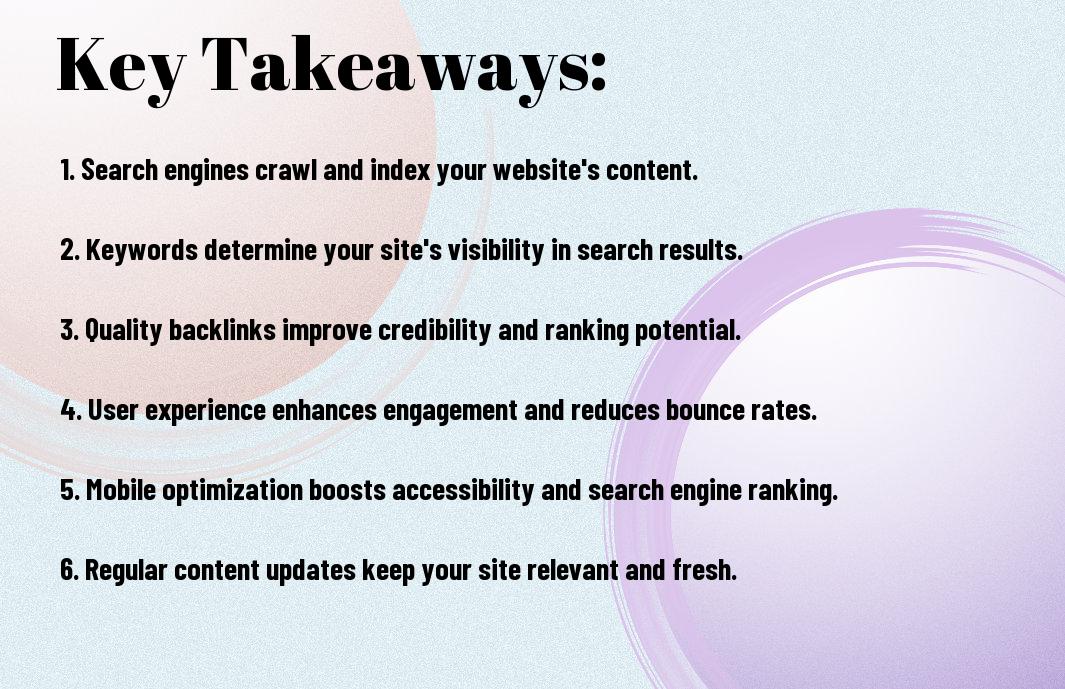 Key Takeaways:

1. Search engines crawl and index your website's content.

2. Keywords determine your site's visibility in search results.

3. Quality backlinks improve credibility and ranking potential.

4. User experience enhances engagement and reduces bounce rates.

5. Mobile optimization boosts accessibility and search engine ranking.

6. Regular content updates keep your site relevant and fresh.